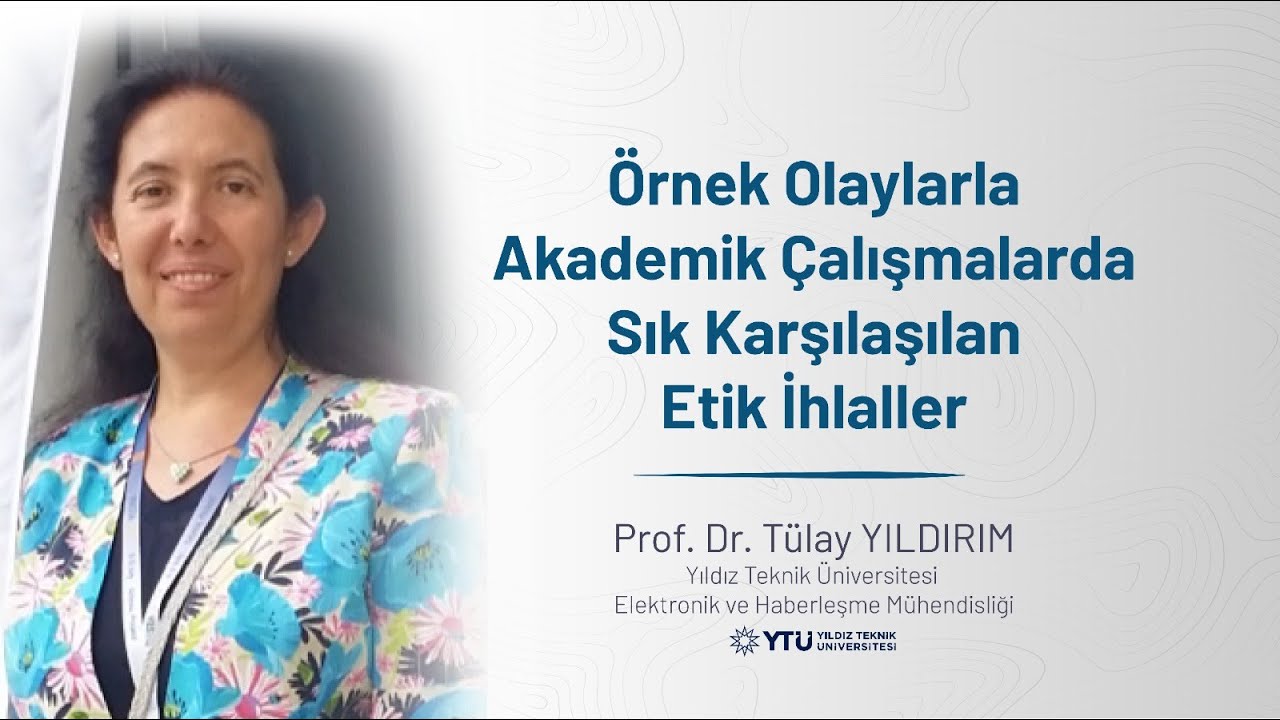 Örnek Olaylarla Akademik Çalışmalarda Sık Karşılaşılan Etik İhlaller

Prof. Dr. Tülay YILDIRIM
Yıldız Teknik Üniversitesi
Elektronik ve Haberleşme Mühendisliği

YTÜ YILDIZ TEKNİK ÜNİVERSİTESİ